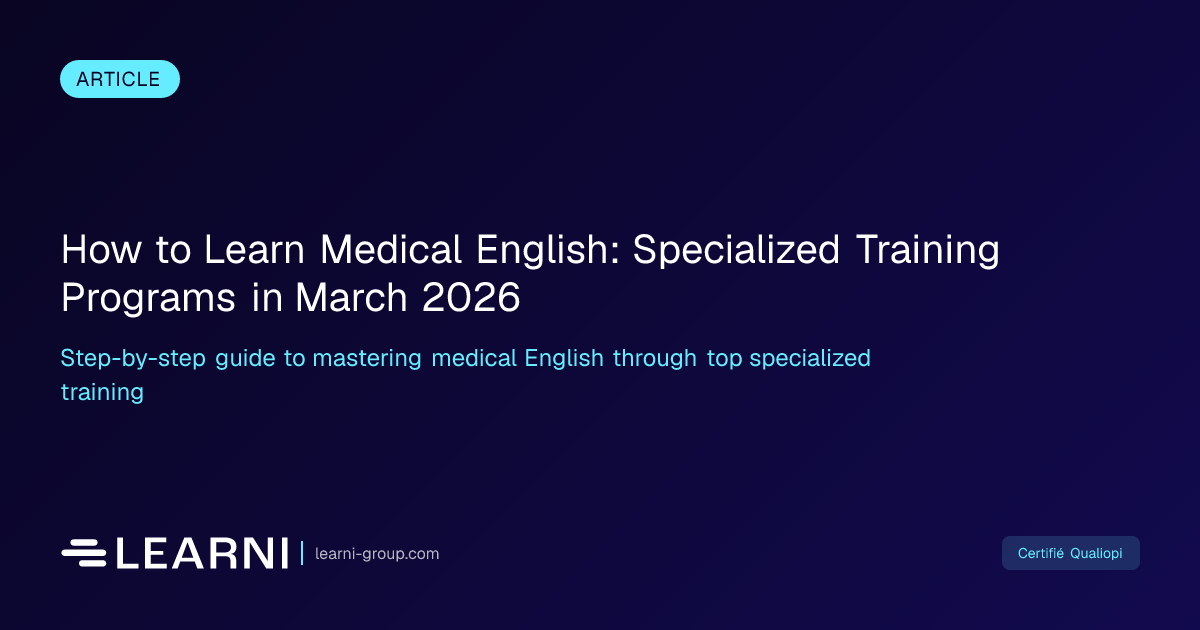 ARTICLE

How to Learn Medical English: Specialized Training Programs in March 2026

Step-by-step guide to mastering medical English through top specialized training

LEARNI | learni-group.com

Certifié Qualiopi